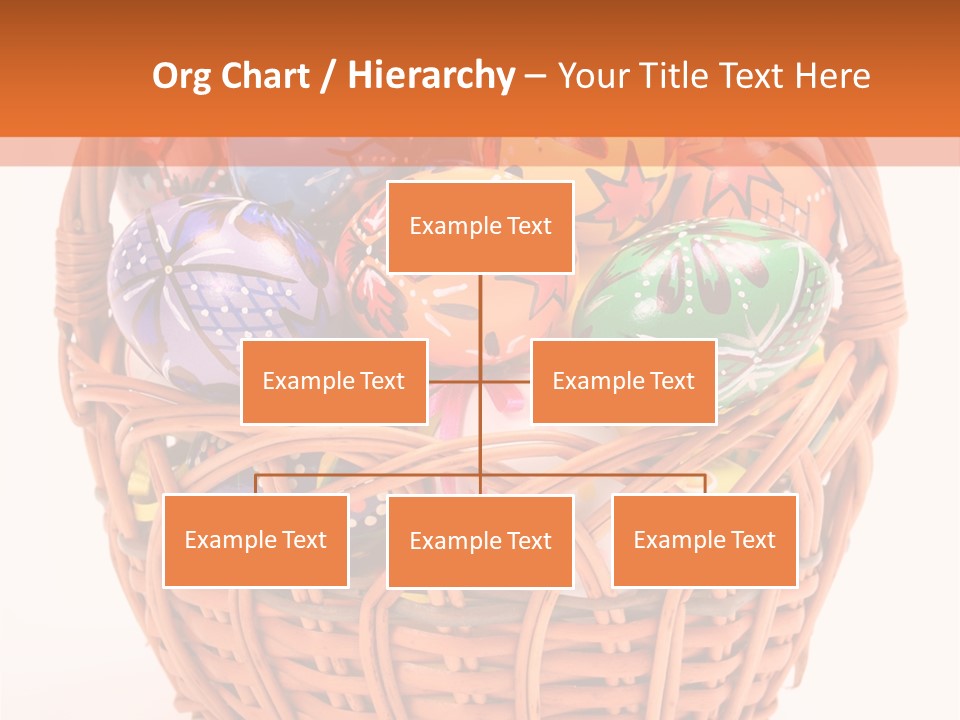 Org Chart / Hierarchy – Your Title Text Here

Example Text

Example Text

Example Text

Example Text

Example Text

Example Text